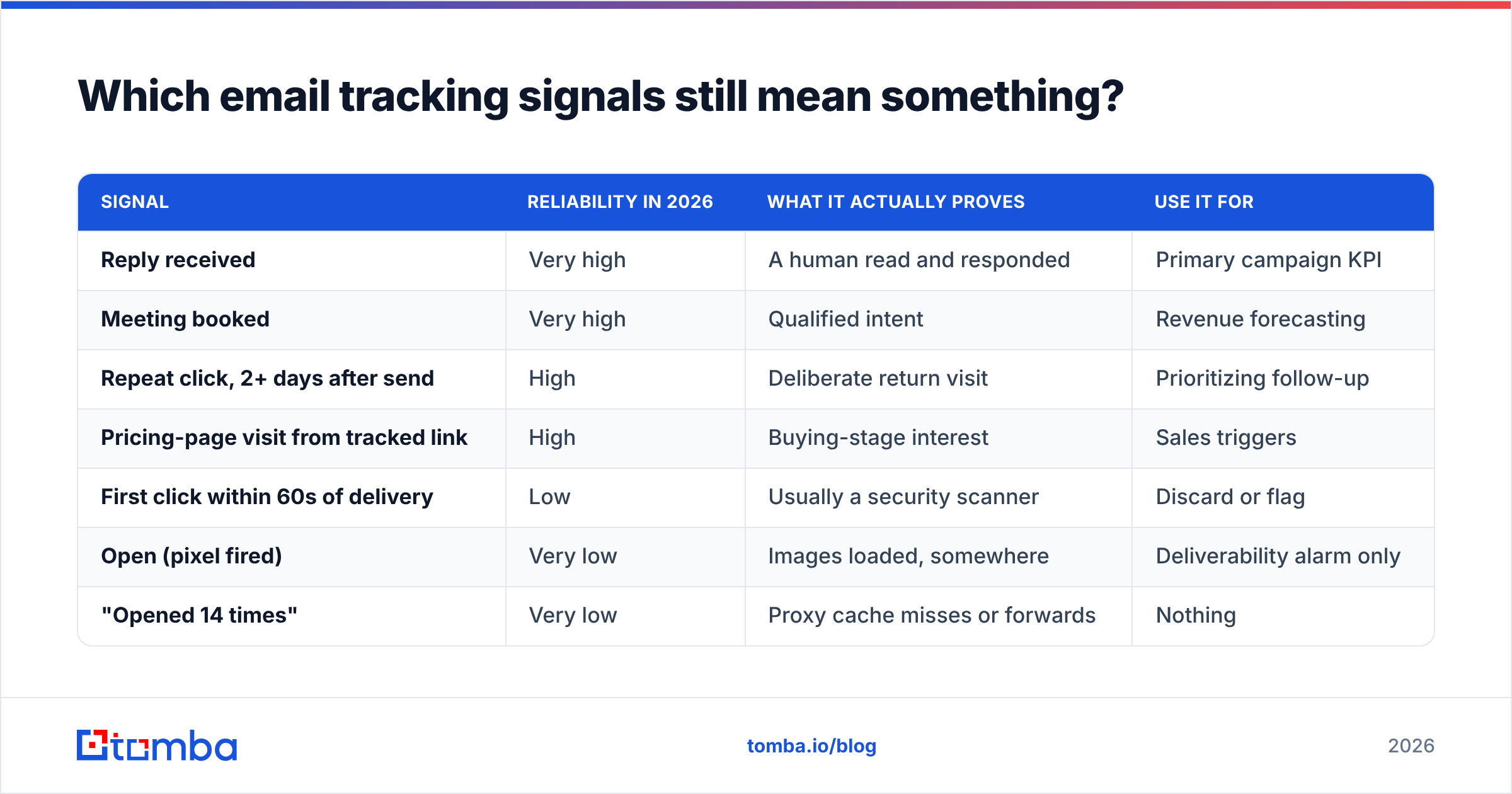 Which email tracking signals still mean something?

| SIGNAL | RELIABILITY IN 2026 | WHAT IT ACTUALLY PROVES | USE IT FOR |
|---|---|---|---|
| Reply received | Very high | A human read and responded | Primary campaign KPI |
| Meeting booked | Very high | Qualified intent | Revenue forecasting |
| Repeat click, 2+ days after send | High | Deliberate return visit | Prioritizing follow-up |
| Pricing-page visit from tracked link | High | Buying-stage interest | Sales triggers |
| First click within 60s of delivery | Low | Usually a security scanner | Discard or flag |
| Open (pixel fired) | Very low | Images loaded, somewhere | Deliverability alarm only |
| "Opened 14 times" | Very low | Proxy cache misses or forwards | Nothing |

tomba

tomba.io/blog

2026